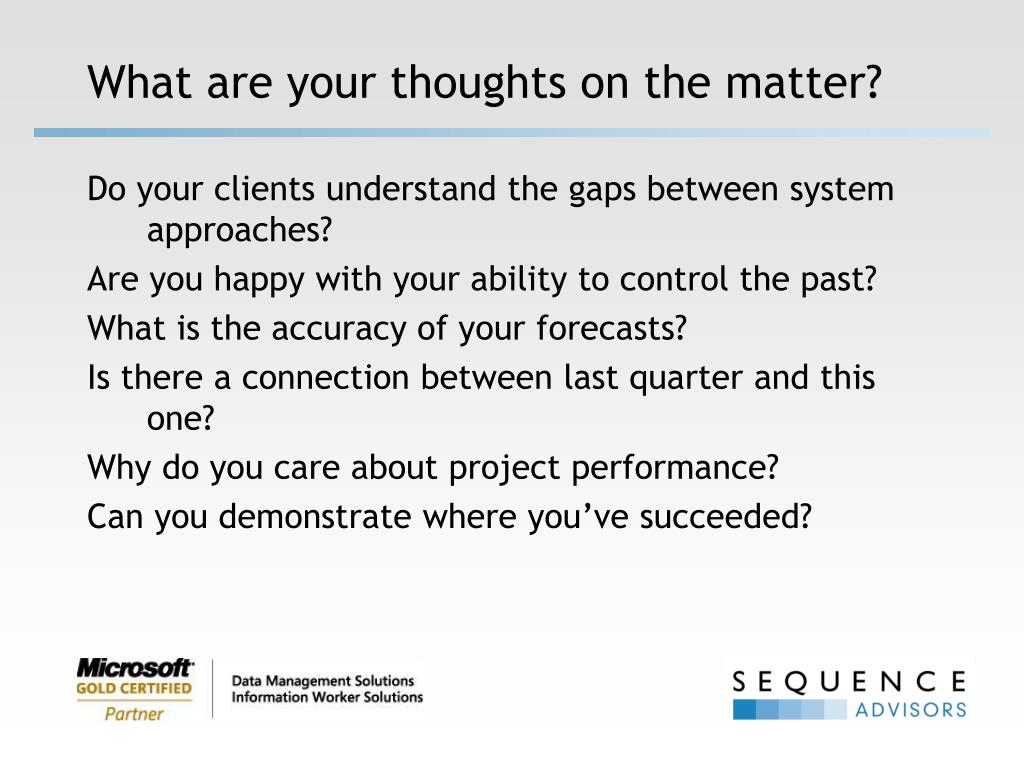 What are your thoughts on the matter?

Do your clients understand the gaps between system approaches?

Are you happy with your ability to control the past?

What is the accuracy of your forecasts?

Is there a connection between last quarter and this one?

Why do you care about project performance?

Can you demonstrate where you've succeeded?

Microsoft GOLD CERTIFIED Partner

Data Management Solutions
Information Worker Solutions

SEQUENCE ADVISORS